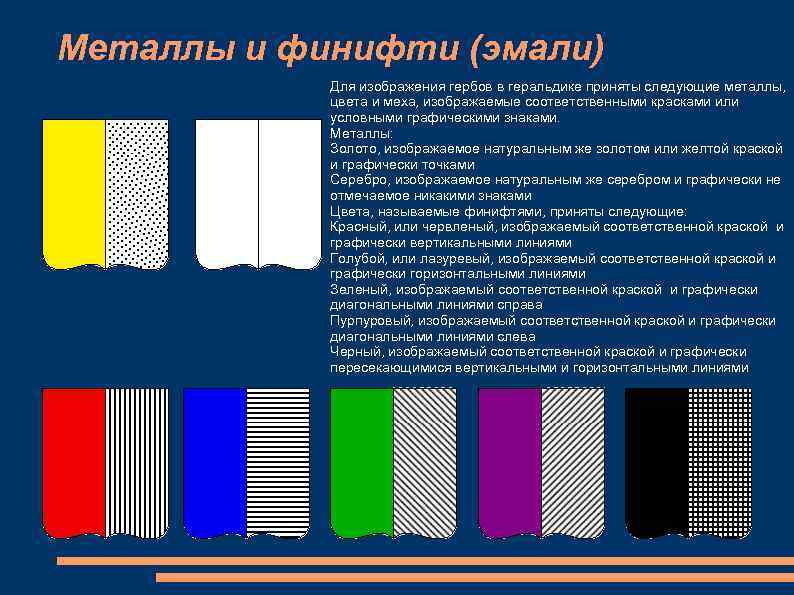 Металлы и финифти (эмали)

Для изображения гербов в геральдике приняты следующие металлы, цвета и меха, изображаемые соответственными красками или условными графическими знаками.
Металлы:
Золото, изображаемое натуральным же золотом или желтой краской и графически точками
Серебро, изображаемое натуральным же серебром и графически не отмечаемое никакими знаками
Цвета, называемые финифтями, приняты следующие:
Красный, или червленый, изображаемый соответственной краской и графически вертикальными линиями
Голубой, или лазуревый, изображаемый соответственной краской и графически горизонтальными линиями
Зеленый, изображаемый соответственной краской и графически диагональными линиями справа
Пурпуровый, изображаемый соответственной краской и графически диагональными линиями слева
Черный, изображаемый соответственной краской и графически пересекающимися вертикальными и горизонтальными линиями